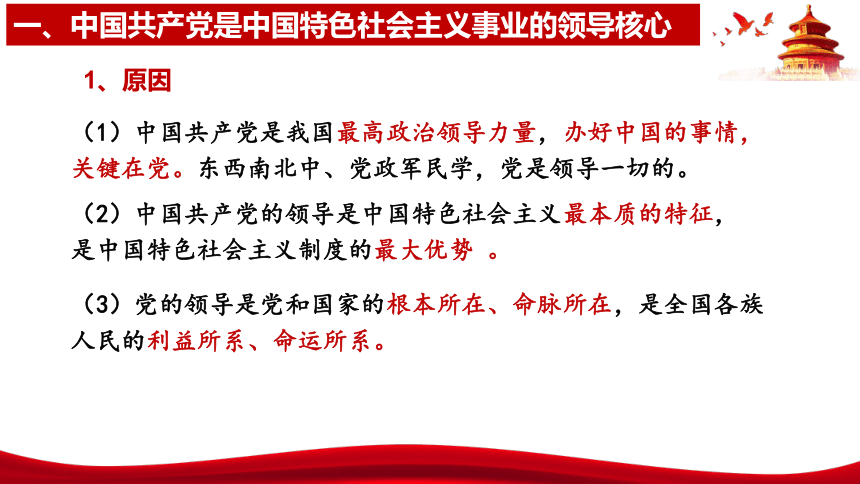 一、中国共产党是中国特色社会主义事业的领导核心

1、原因

（1）中国共产党是我国最高政治领导力量，办好中国的事情，关键在党。东西南北中、党政军民学，党是领导一切的。

（2）中国共产党的领导是中国特色社会主义最本质的特征，是中国特色社会主义制度的最大优势 。

（3）党的领导是党和国家的根本所在、命脉所在，是全国各族人民的利益所系、命运所系。